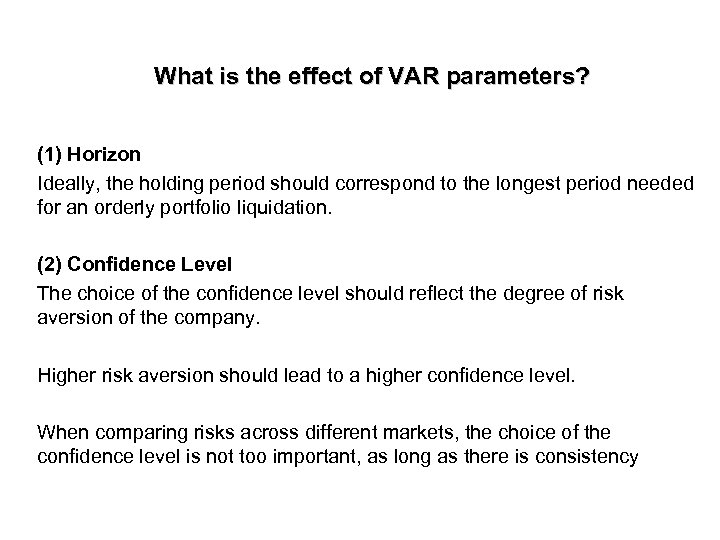 What is the effect of VAR parameters?

(1) Horizon

Ideally, the holding period should correspond to the longest period needed for an orderly portfolio liquidation.

(2) Confidence Level

The choice of the confidence level should reflect the degree of risk aversion of the company.

Higher risk aversion should lead to a higher confidence level.

When comparing risks across different markets, the choice of the confidence level is not too important, as long as there is consistency